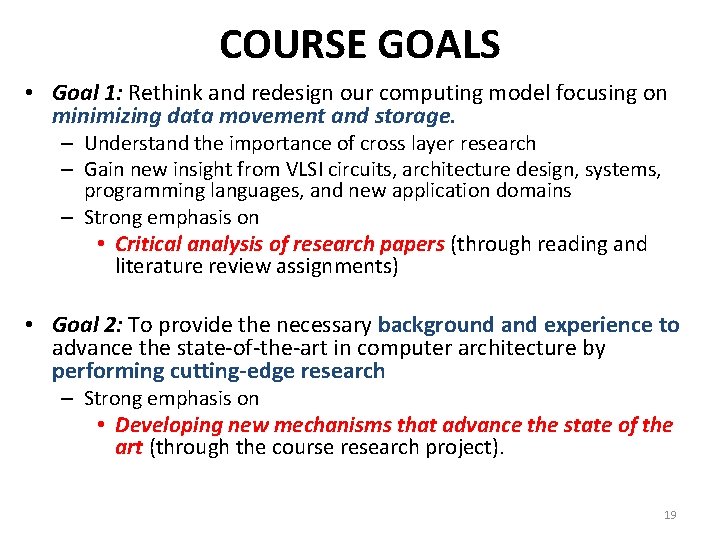 COURSE GOALS

• Goal 1: Rethink and redesign our computing model focusing on minimizing data movement and storage.
– Understand the importance of cross layer research
– Gain new insight from VLSI circuits, architecture design, systems, programming languages, and new application domains
– Strong emphasis on
• Critical analysis of research papers (through reading and literature review assignments)

• Goal 2: To provide the necessary background and experience to advance the state-of-the-art in computer architecture by performing cutting-edge research
– Strong emphasis on
• Developing new mechanisms that advance the state of the art (through the course research project).

19